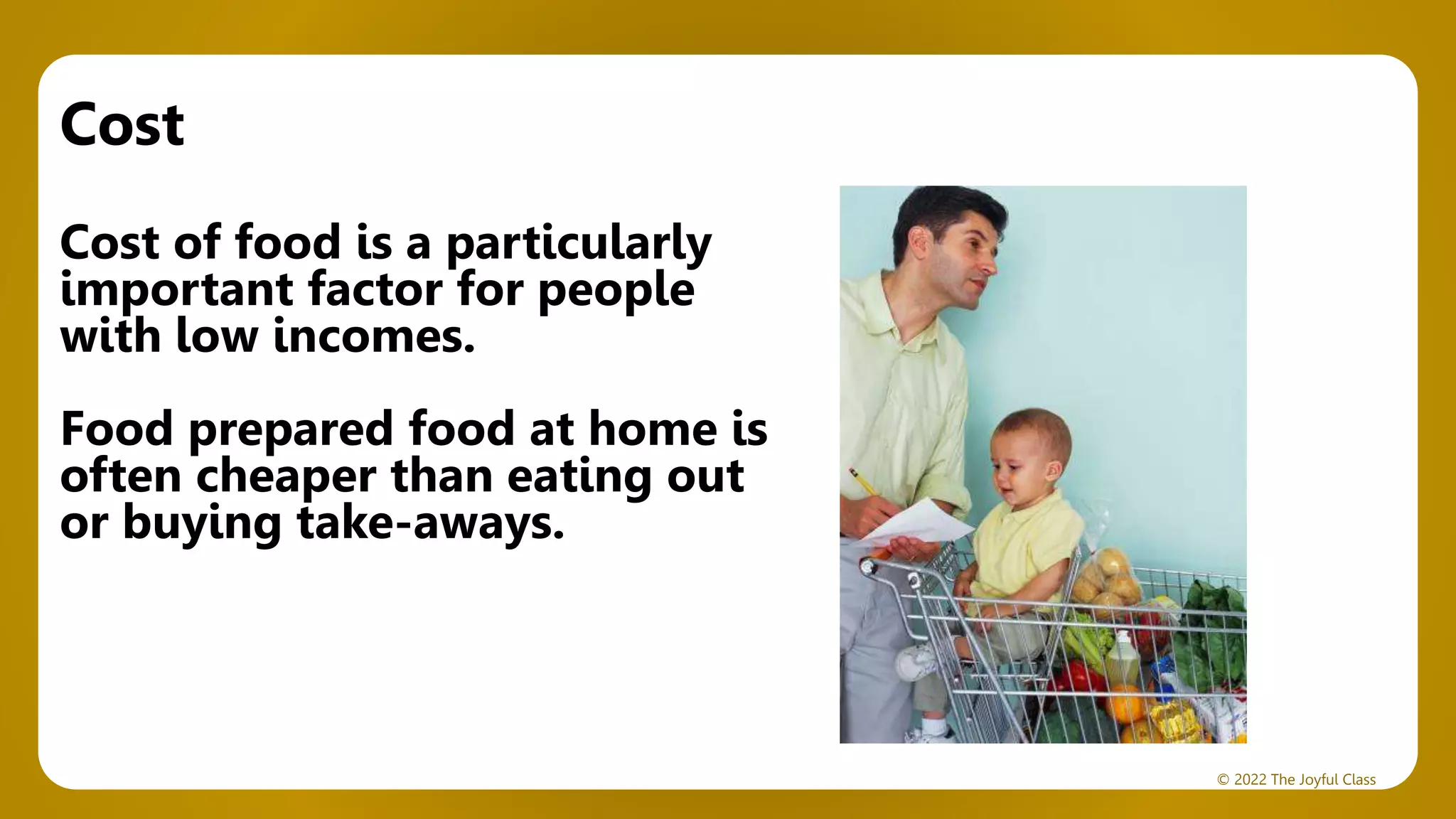 Cost

Cost of food is a particularly important factor for people with low incomes.

Food prepared food at home is often cheaper than eating out or buying take-aways.

© 2022 The Joyful Class